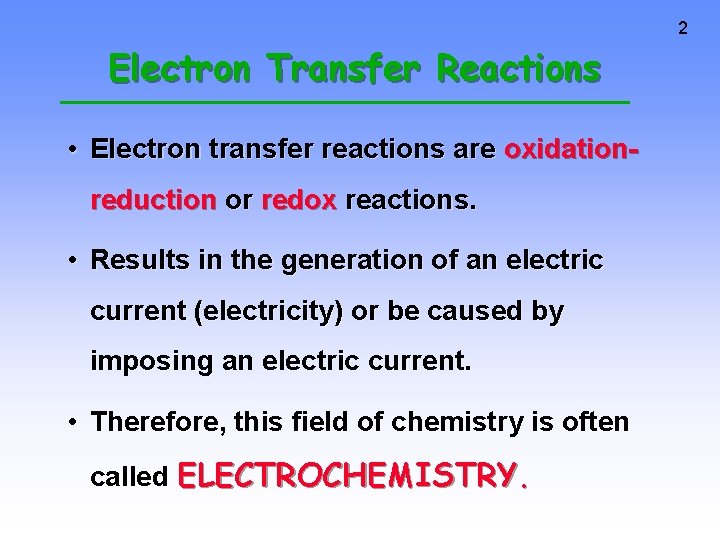 2

Electron Transfer Reactions

• Electron transfer reactions are oxidation-reduction or redox reactions.

• Results in the generation of an electric current (electricity) or be caused by imposing an electric current.

• Therefore, this field of chemistry is often called ELECTROCHEMISTRY.